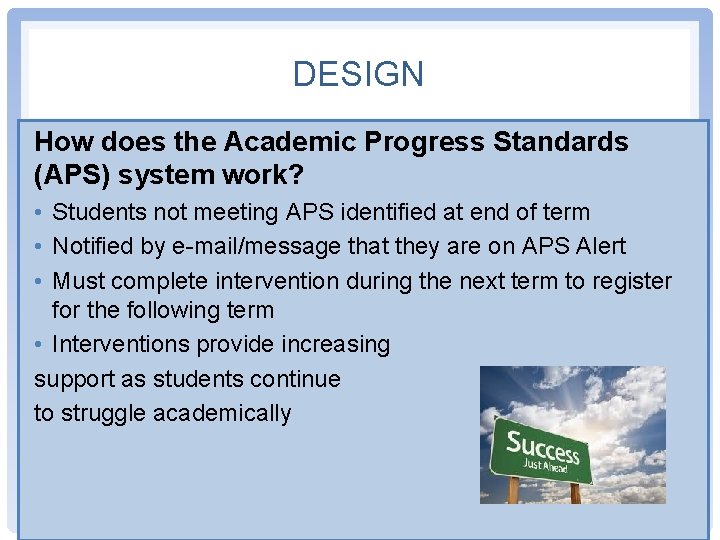 DESIGN

How does the Academic Progress Standards (APS) system work?

• Students not meeting APS identified at end of term
• Notified by e-mail/message that they are on APS Alert
• Must complete intervention during the next term to register for the following term
• Interventions provide increasing
support as students continue
to struggle academically

Success
Just Ahead